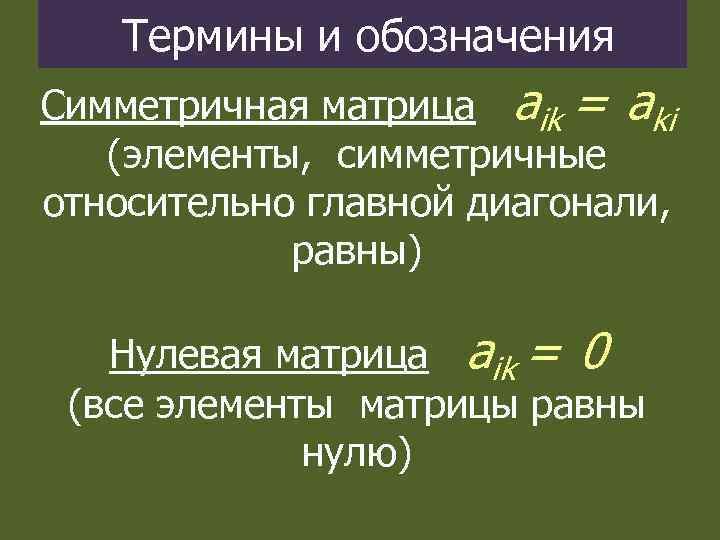 Термины и обозначения

Симметричная матрица $a_{ik} = a_{ki}$ (элементы, симметричные относительно главной диагонали, равны)

Нулевая матрица $a_{ik} = 0$ (все элементы матрицы равны нулю)